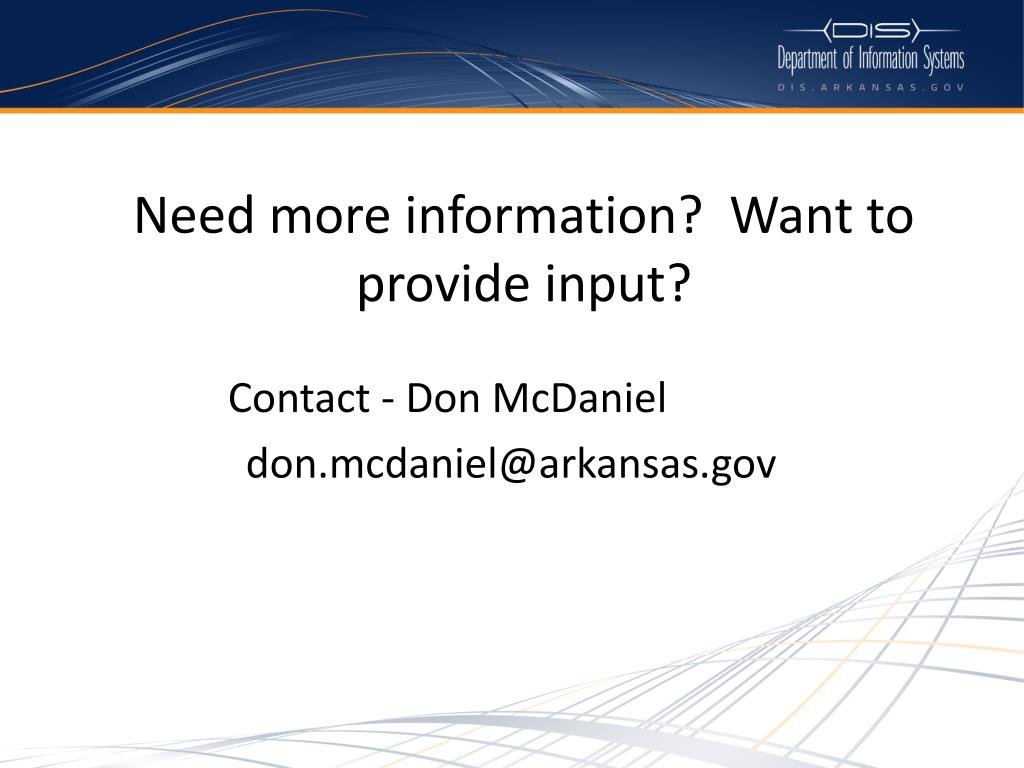 DIS
Department of Information Systems
DIS.ARKANSAS.GOV

Need more information? Want to provide input?

Contact - Don McDaniel
don.mcdaniel@arkansas.gov